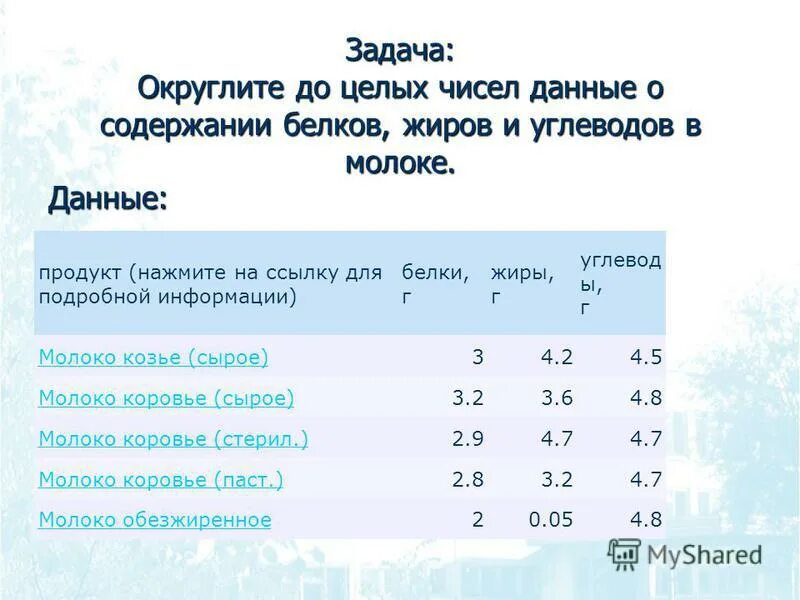 Задача:
Округлите до целых чисел данные о содержании белков, жиров и углеводов в молоке.

Данные:

| продукт (нажмите на ссылку для подробной информации) | белки, г | жиры, г | углеводы, г |
|---|---|---|---|
| Молоко козье (сырое) | 3 | 4.2 | 4.5 |
| Молоко коровье (сырое) | 3.2 | 3.6 | 4.8 |
| Молоко коровье (стерил.) | 2.9 | 4.7 | 4.7 |
| Молоко коровье (паст.) | 2.8 | 3.2 | 4.7 |
| Молоко обезжиренное | 2 | 0.05 | 4.8 |

MyShared